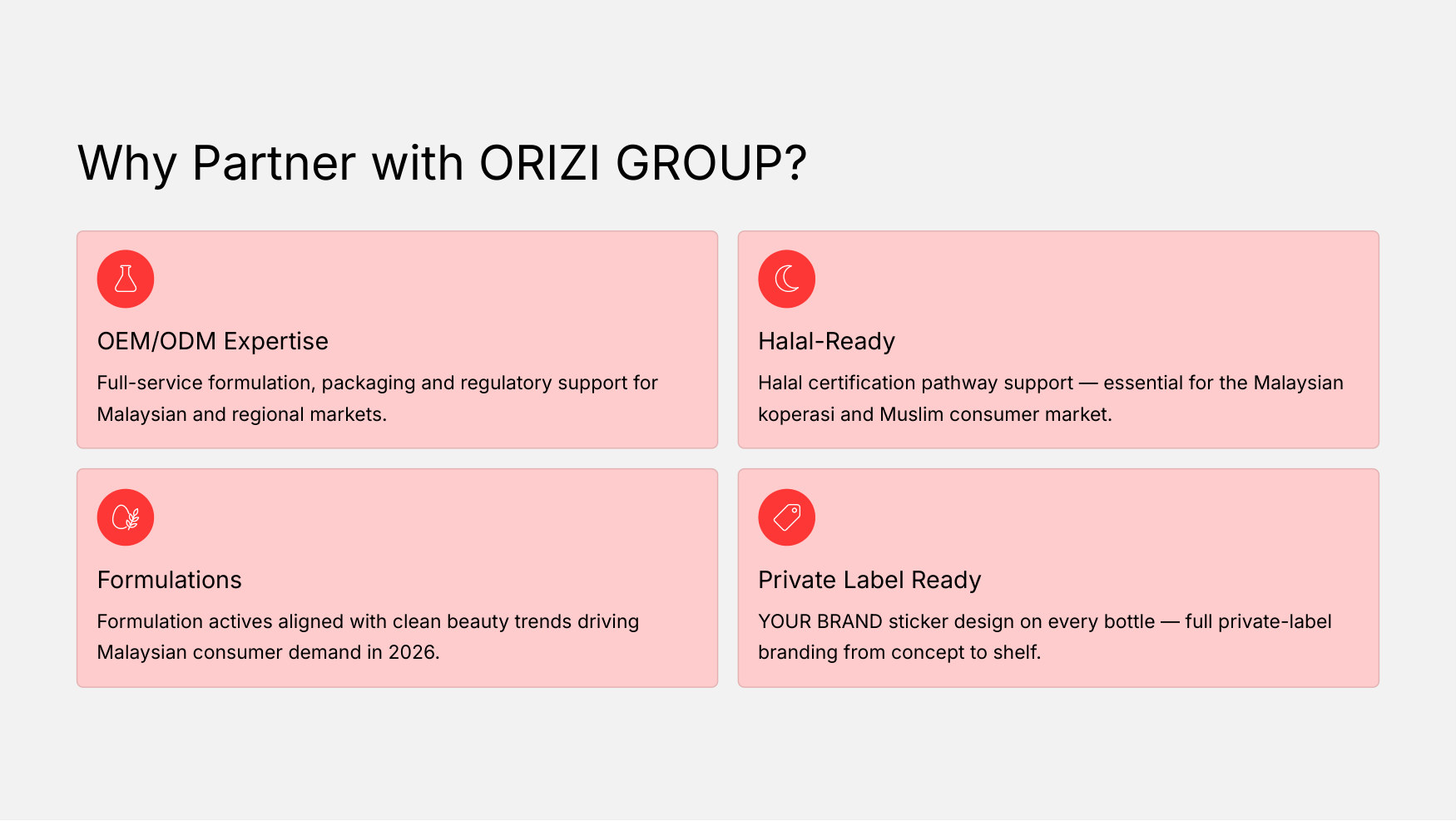 Why Partner with ORIZI GROUP?

OEM/ODM Expertise

Full-service formulation, packaging and regulatory support for Malaysian and regional markets.

Halal-Ready

Halal certification pathway support — essential for the Malaysian koperasi and Muslim consumer market.

Formulations

Formulation actives aligned with clean beauty trends driving Malaysian consumer demand in 2026.

Private Label Ready

YOUR BRAND sticker design on every bottle — full private-label branding from concept to shelf.